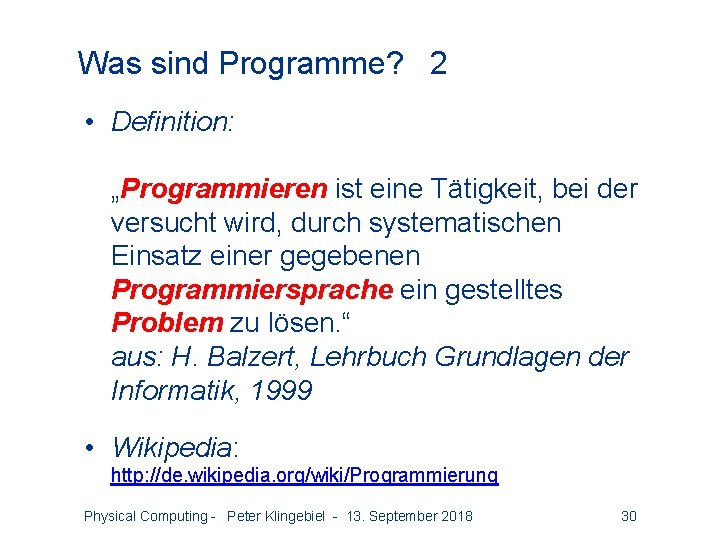 Was sind Programme? 2

• Definition:

„Programmieren ist eine Tätigkeit, bei der versucht wird, durch systematischen Einsatz einer gegebenen Programmiersprache ein gestelltes Problem zu lösen.“
aus: H. Balzert, Lehrbuch Grundlagen der Informatik, 1999

• Wikipedia:
http://de.wikipedia.org/wiki/Programmierung

Physical Computing - Peter Klingebiel - 13. September 2018 30